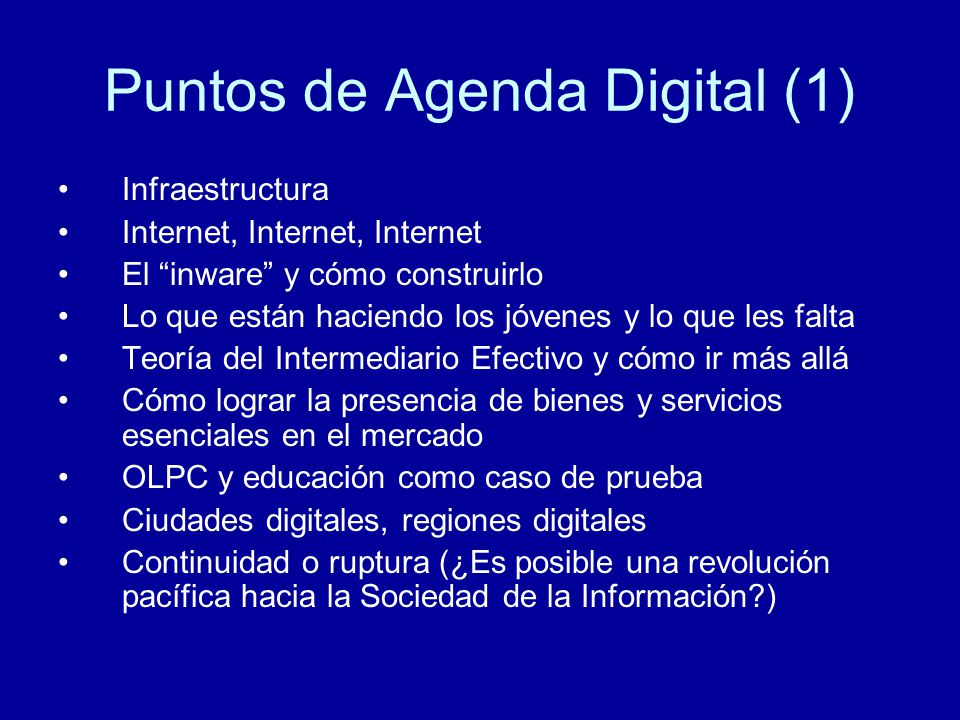 Puntos de Agenda Digital (1)

• Infraestructura
• Internet, Internet, Internet
• El “inware” y cómo construirlo
• Lo que están haciendo los jóvenes y lo que les falta
• Teoría del Intermediario Efectivo y cómo ir más allá
• Cómo lograr la presencia de bienes y servicios esenciales en el mercado
• OLPC y educación como caso de prueba
• Ciudades digitales, regiones digitales
• Continuidad o ruptura (¿Es posible una revolución pacífica hacia la Sociedad de la Información?)